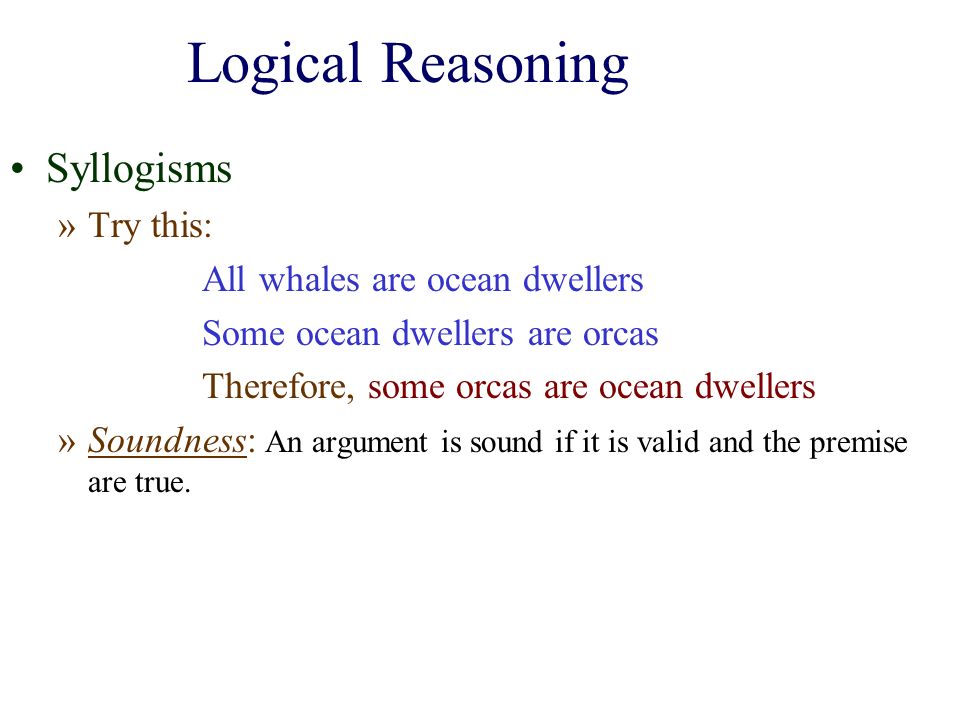 Logical Reasoning

• Syllogisms

» Try this:

All whales are ocean dwellers

Some ocean dwellers are orcas

Therefore, some orcas are ocean dwellers

» Soundness: An argument is sound if it is valid and the premise are true.